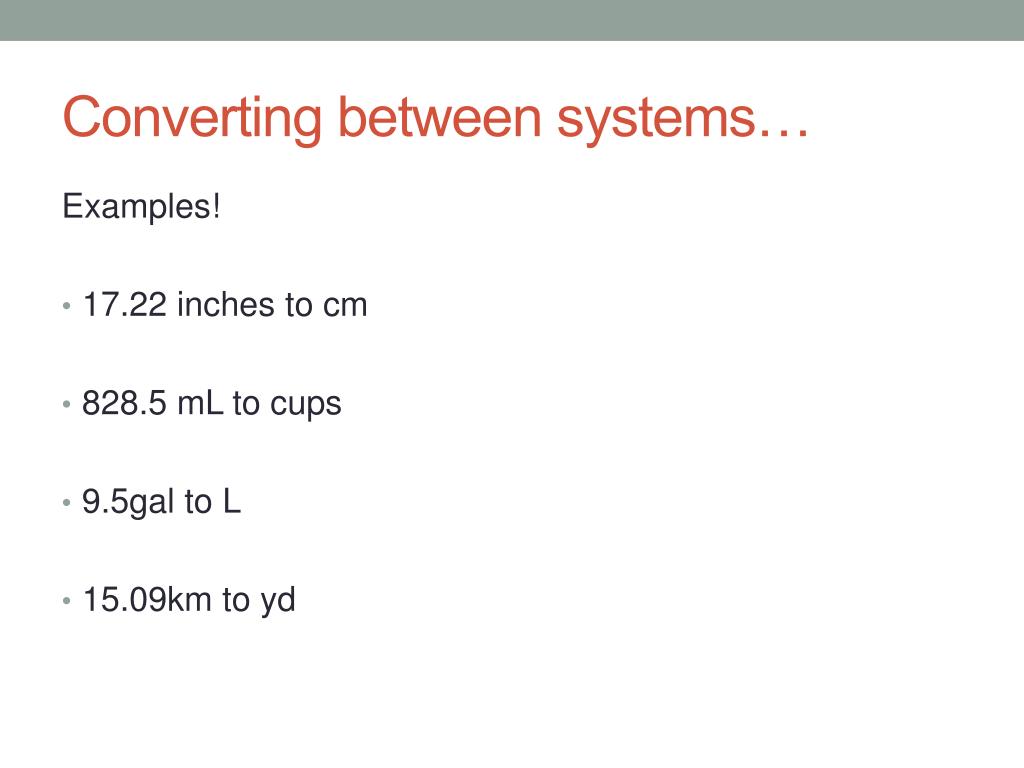 Converting between systems…

Examples!

• 17.22 inches to cm

• 828.5 mL to cups

• 9.5gal to L

• 15.09km to yd